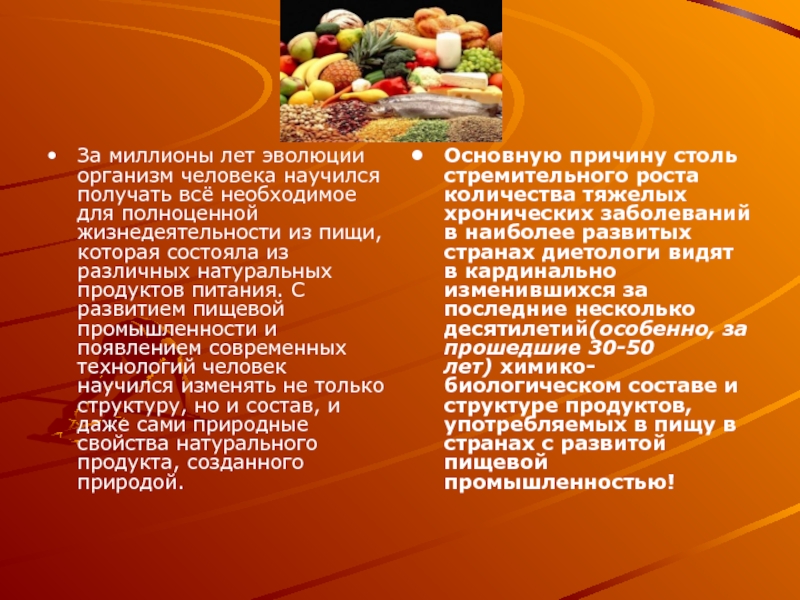 • За миллионы лет эволюции организм человека научился получать всё необходимое для полноценной жизнедеятельности из пищи, которая состояла из различных натуральных продуктов питания. С развитием пищевой промышленности и появлением современных технологий человек научился изменять не только структуру, но и состав, и даже сами природные свойства натурального продукта, созданного природой.

• Основную причину столь стремительного роста количества тяжелых хронических заболеваний в наиболее развитых странах диетологи видят в кардинально изменившихся за последние несколько десятилетий(особенно, за прошедшие 30-50 лет) химико-биологическом составе и структуре продуктов, употребляемых в пищу в странах с развитой пищевой промышленностью!